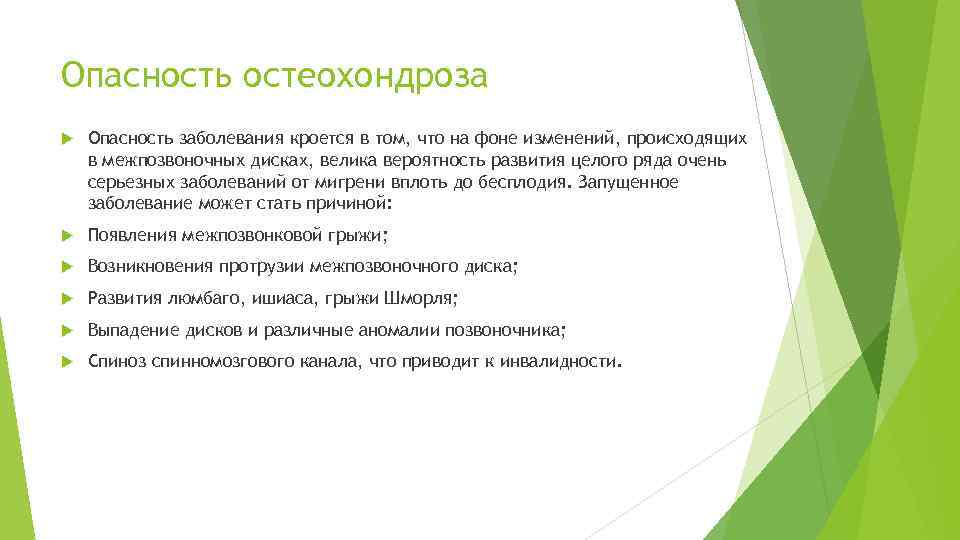 Опасность остеохондроза

Опасность заболевания кроется в том, что на фоне изменений, происходящих в межпозвоночных дисках, велика вероятность развития целого ряда очень серьезных заболеваний от мигрени вплоть до бесплодия. Запущенное заболевание может стать причиной:

Появления межпозвонковой грыжи;

Возникновения протрузии межпозвоночного диска;

Развития люмбаго, ишиаса, грыжи Шморля;

Выпадение дисков и различные аномалии позвоночника;

Спиноз спинномозгового канала, что приводит к инвалидности.